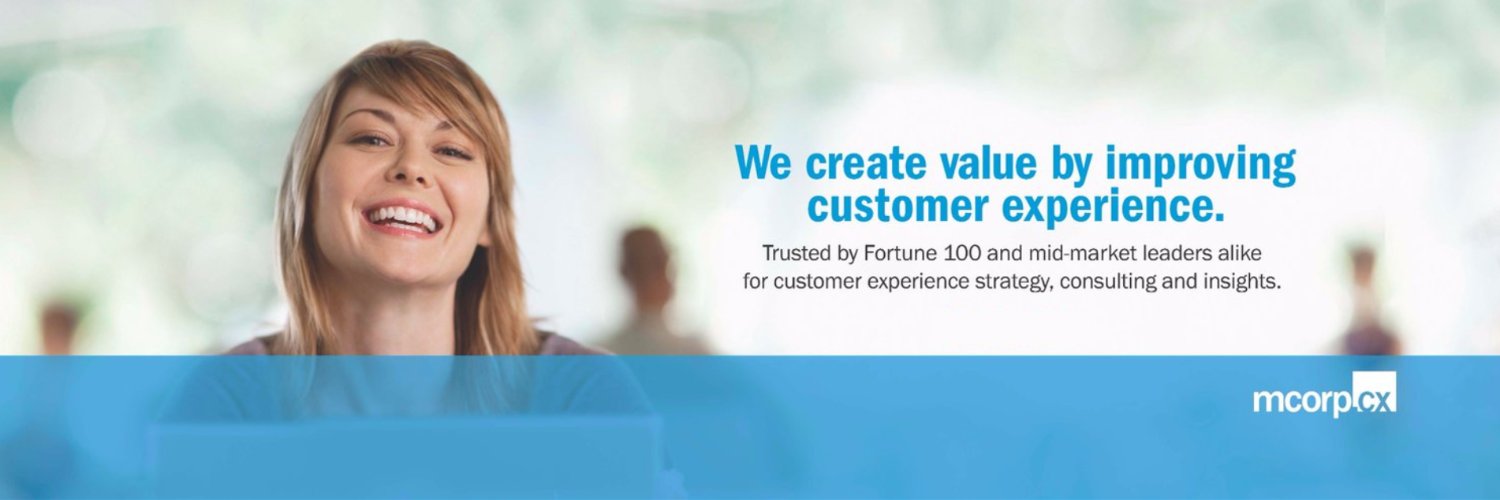 We create value by improving customer experience.

Trusted by Fortune 100 and mid-market leaders alike for customer experience strategy, consulting and insights.

mcorpcx